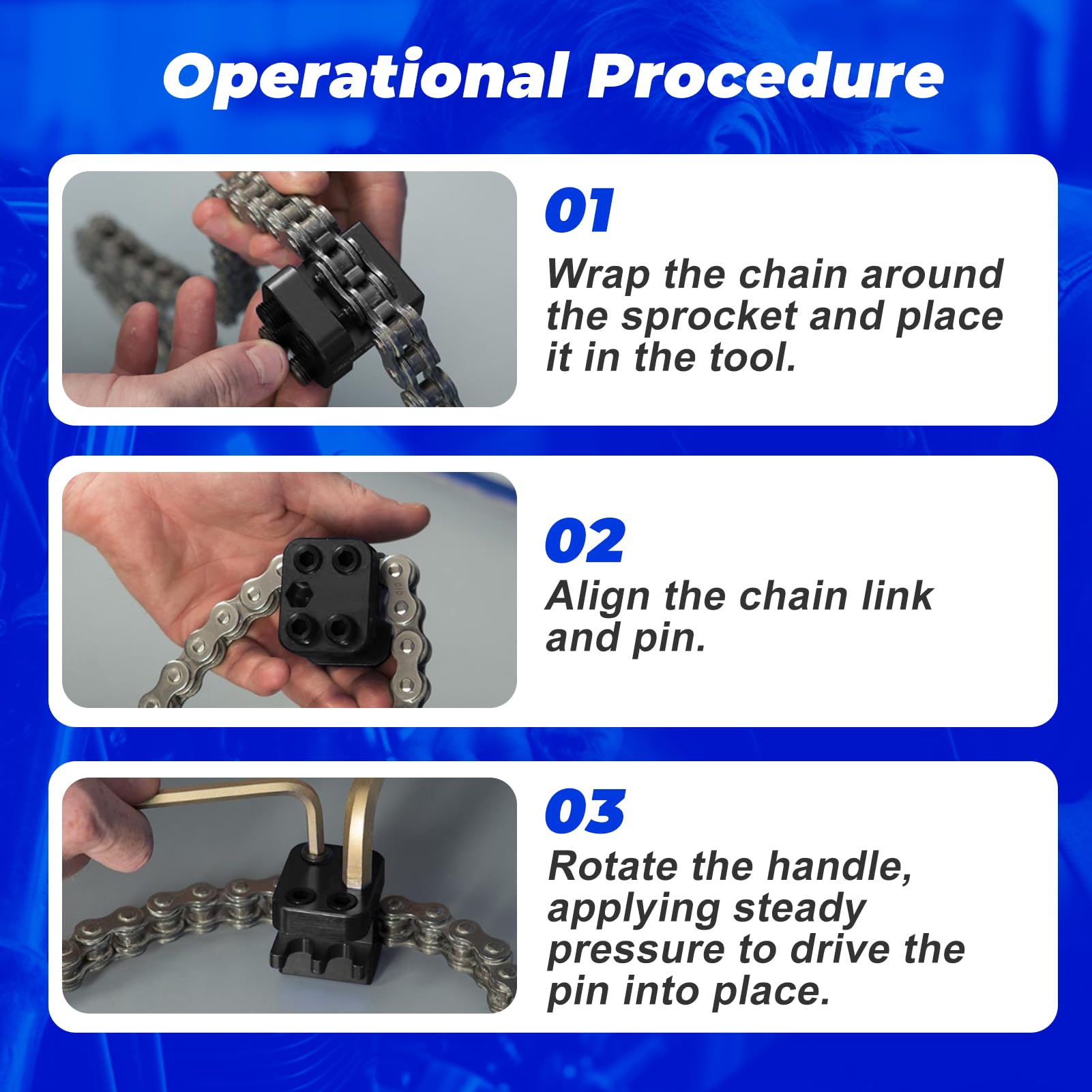 Operational Procedure

01

Wrap the chain around the sprocket and place it in the tool.

02

Align the chain link and pin.

03

Rotate the handle, applying steady pressure to drive the pin into place.